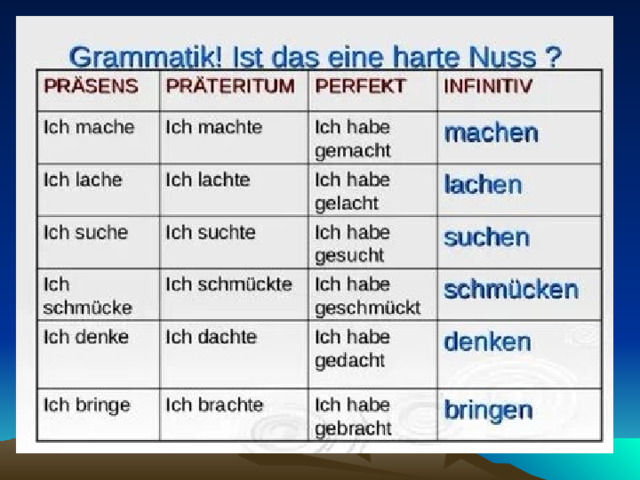 Grammatik! Ist das eine harte Nuss ?

| PRÄSENS | PRÄTERITUM | PERFEKT | INFINITIV |
|---|---|---|---|
| Ich mache | Ich machte | Ich habe gemacht | machen |
| Ich lache | Ich lachte | Ich habe gelacht | lachen |
| Ich suche | Ich suchte | Ich habe gesucht | suchen |
| Ich schmücke | Ich schmückte | Ich habe geschmückt | schmücken |
| Ich denke | Ich dachte | Ich habe gedacht | denken |
| Ich bringe | Ich brachte | Ich habe gebracht | bringen |